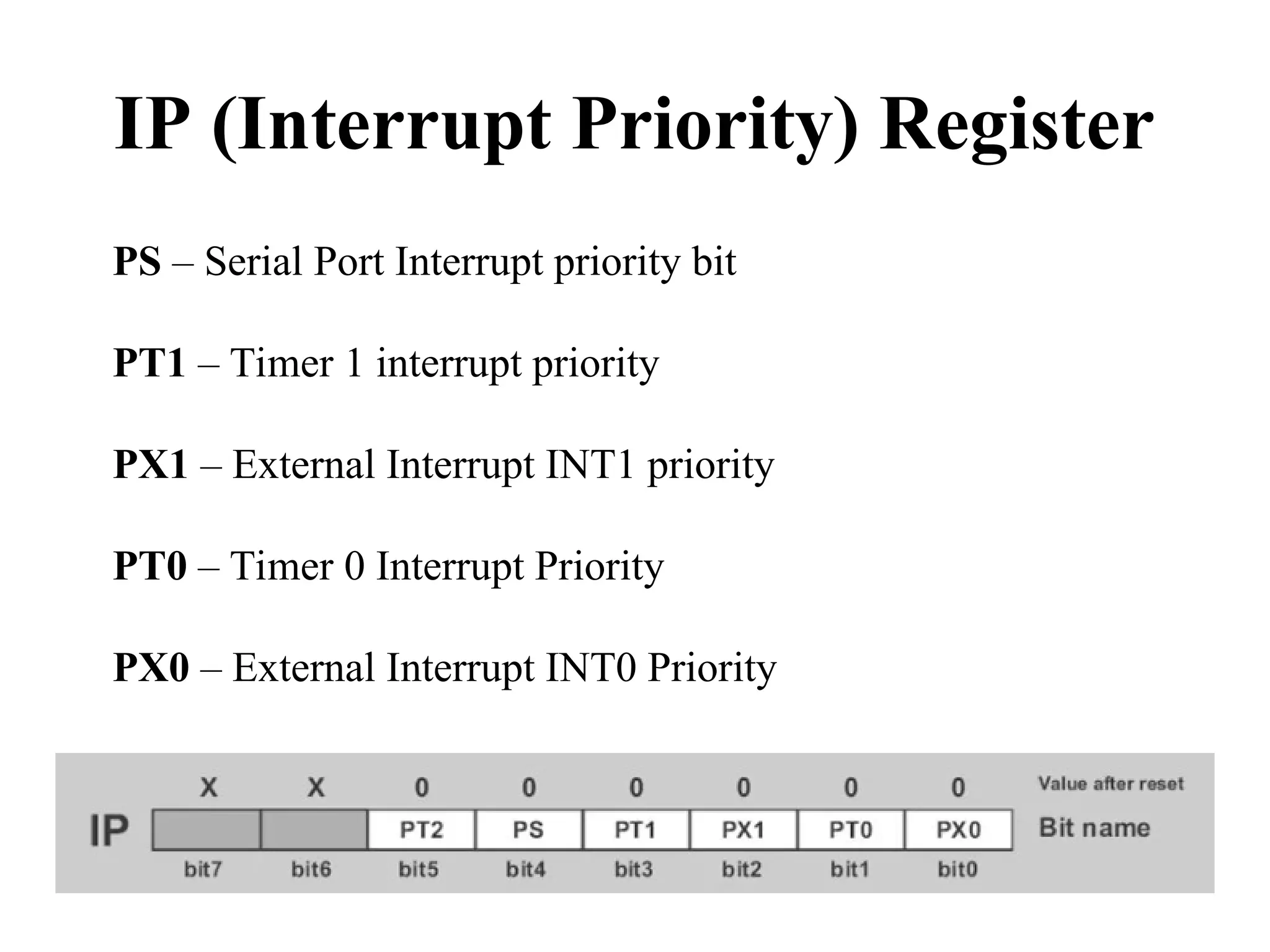 IP (Interrupt Priority) Register

PS – Serial Port Interrupt priority bit

PT1 – Timer 1 interrupt priority

PX1 – External Interrupt INT1 priority

PT0 – Timer 0 Interrupt Priority

PX0 – External Interrupt INT0 Priority

|  | X | X | 0 | 0 | 0 | 0 | 0 | 0 | Value after reset |
|---|---|---|---|---|---|---|---|---|---|
| IP |  |  | PT2 | PS | PT1 | PX1 | PT0 | PX0 | Bit name |
|  | bit7 | bit6 | bit5 | bit4 | bit3 | bit2 | bit1 | bit0 |  |